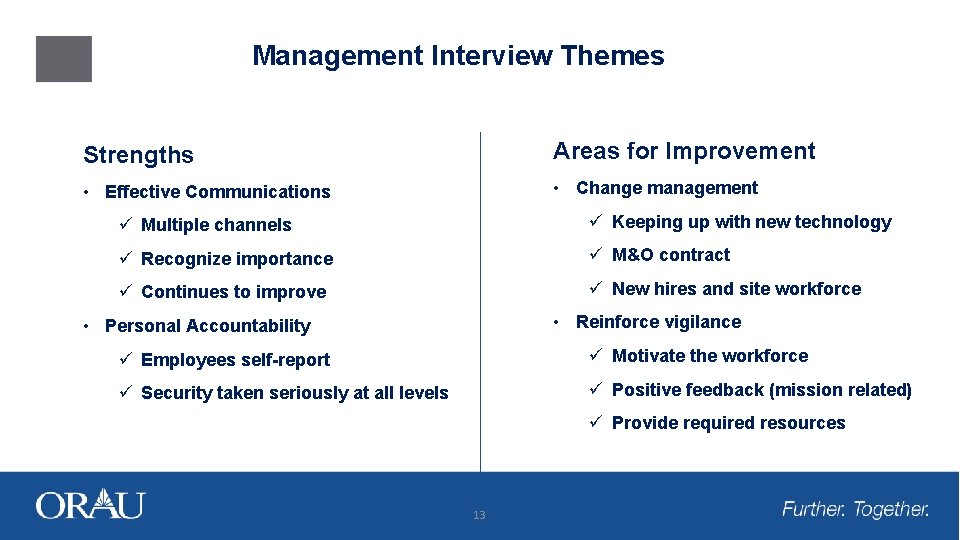 Management Interview Themes

Strengths

• Effective Communications
  ✓ Multiple channels
  ✓ Recognize importance
  ✓ Continues to improve

• Personal Accountability
  ✓ Employees self-report
  ✓ Security taken seriously at all levels

Areas for Improvement

• Change management
  ✓ Keeping up with new technology
  ✓ M&O contract
  ✓ New hires and site workforce

• Reinforce vigilance
  ✓ Motivate the workforce
  ✓ Positive feedback (mission related)
  ✓ Provide required resources

ORAU

13

Further. Together.